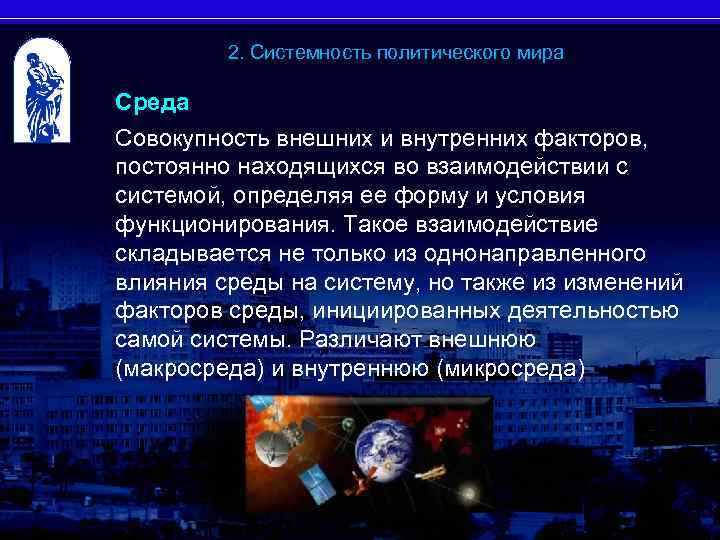 2. Системность политического мира

Среда

Совокупность внешних и внутренних факторов, постоянно находящихся во взаимодействии с системой, определяя ее форму и условия функционирования. Такое взаимодействие складывается не только из однонаправленного влияния среды на систему, но также из изменений факторов среды, инициированных деятельностью самой системы. Различают внешнюю (макросреда) и внутреннюю (микросреда)